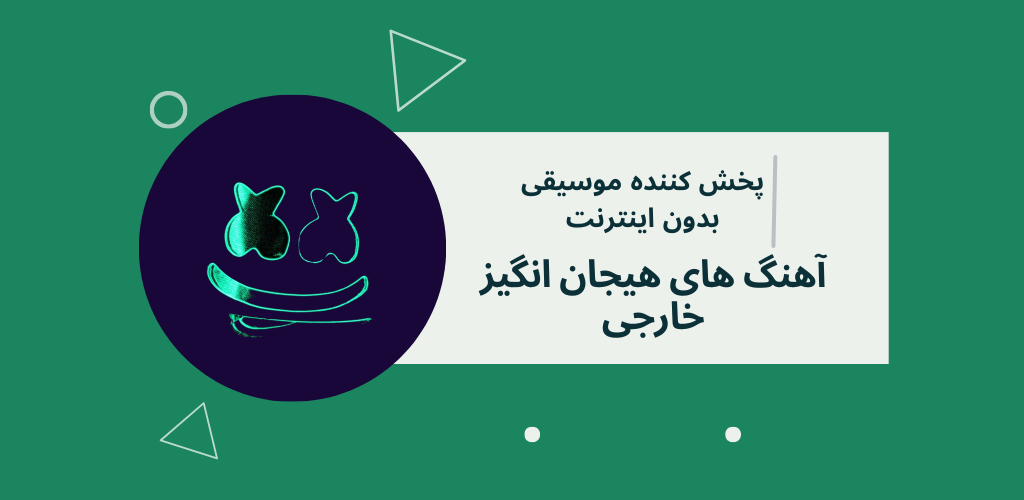 پخش کننده موسیقی بدون اینترنت

آهنگ های هیجان انگیز خارجی